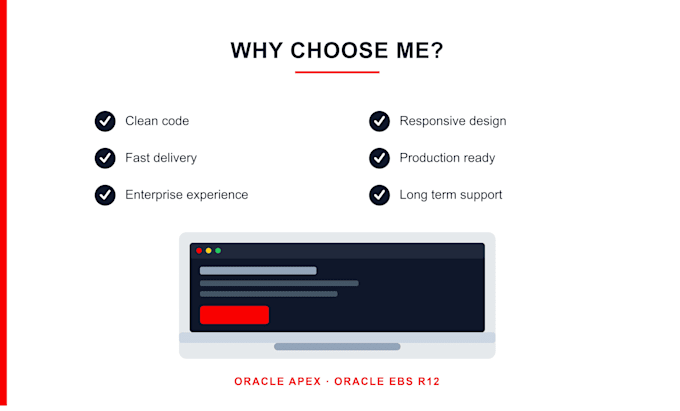 WHY CHOOSE ME?

Clean code

Fast delivery

Enterprise experience

Responsive design

Production ready

Long term support

ORACLE APEX · ORACLE EBS R12